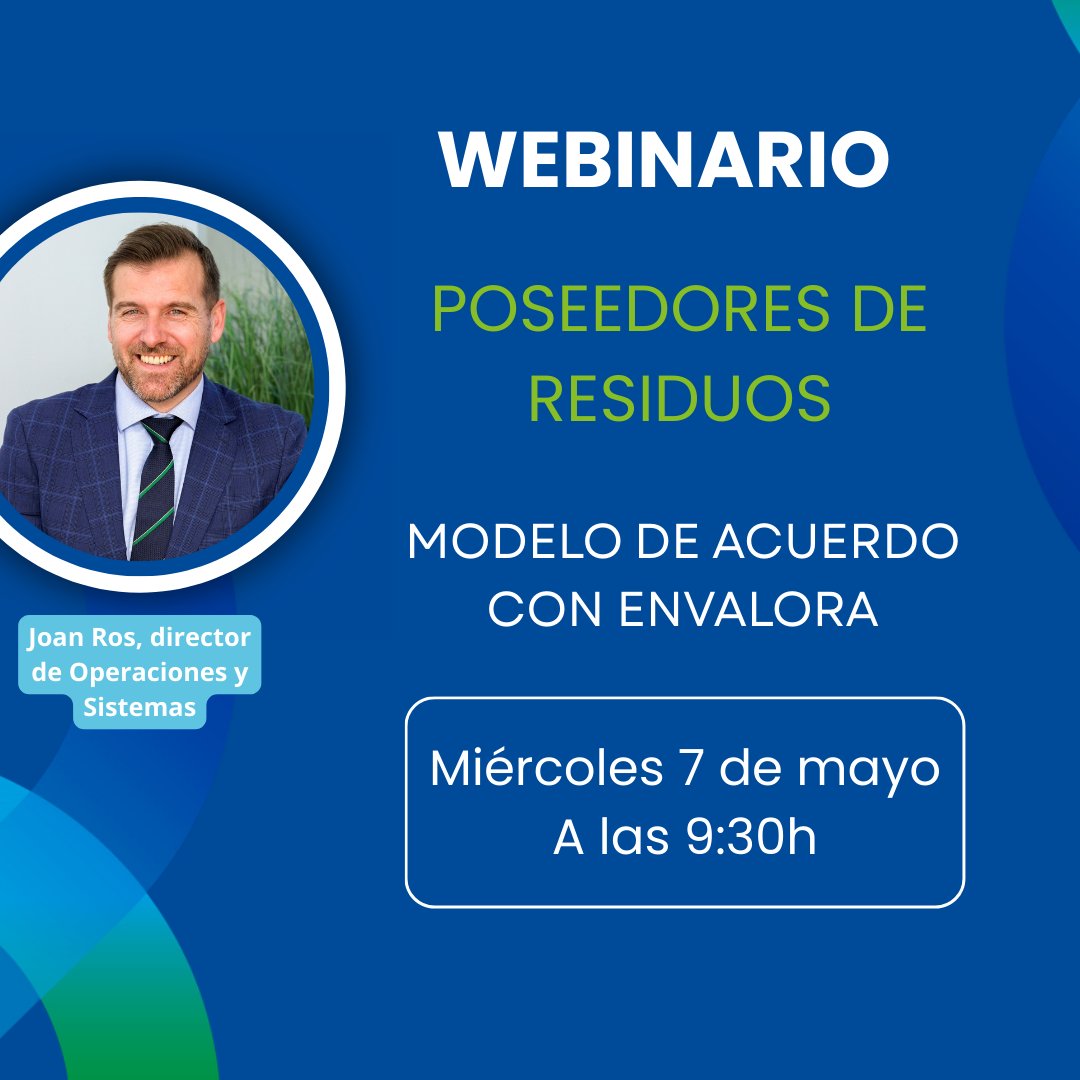 WEBINARIO

POSEEDORES DE RESIDUOS

MODELO DE ACUERDO CON ENVALORA

Miércoles 7 de mayo
A las 9:30h

Joan Ros, director de Operaciones y Sistemas